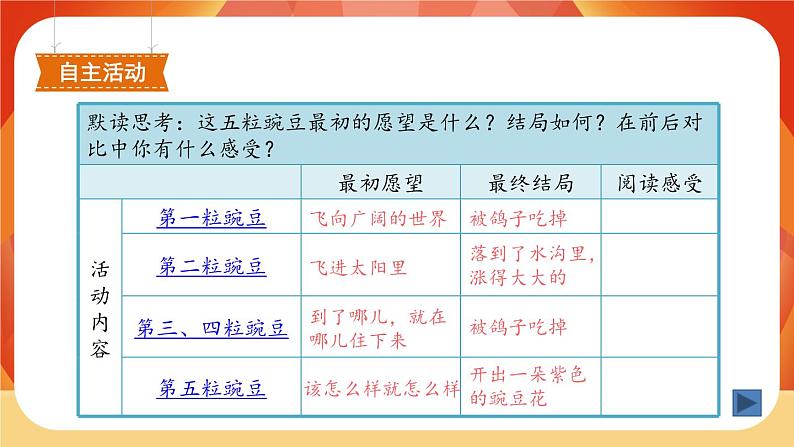 自主活动

默读思考：这五粒豌豆最初的愿望是什么？结局如何？在前后对比中你有什么感受？

| | | 最初愿望 | 最终结局 | 阅读感受 |
|---|---|---|---|---|
| 活动内容 | 第一粒豌豆 | 飞向广阔的世界 | 被鸽子吃掉 | |
| | 第二粒豌豆 | 飞进太阳里 | 落到了水沟里，涨得大大的 | |
| | 第三、四粒豌豆 | 到了哪儿，就在哪儿住下来 | 被鸽子吃掉 | |
| | 第五粒豌豆 | 该怎么样就怎么样 | 开出一朵紫色的豌豆花 | |